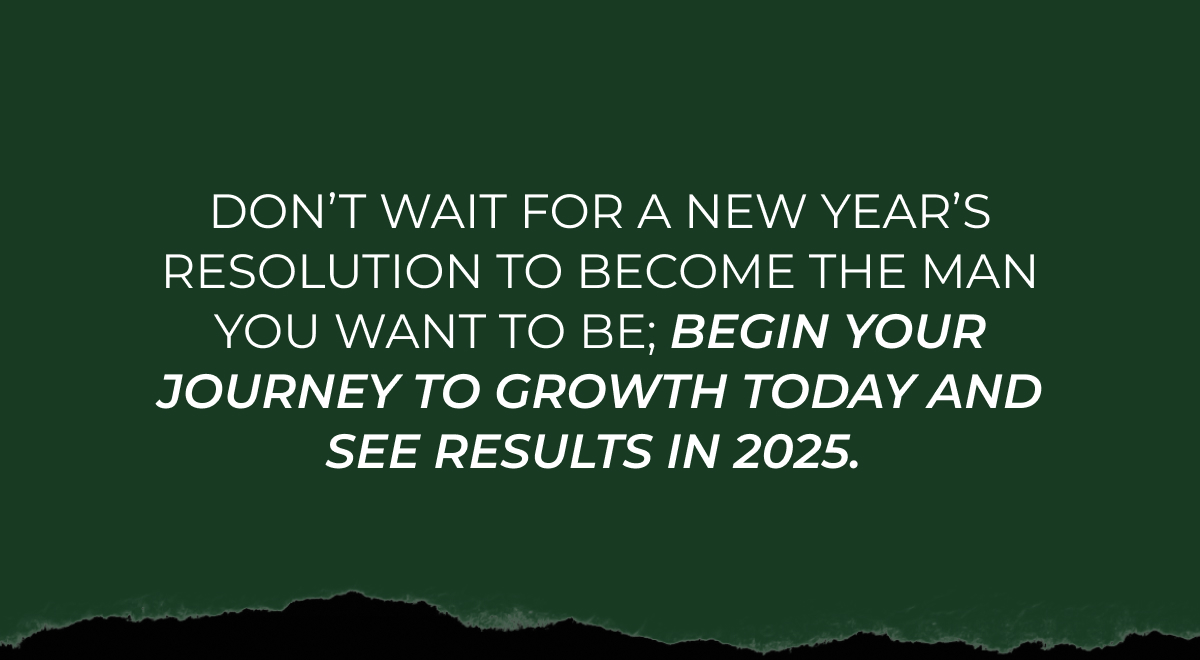 DON’T WAIT FOR A NEW YEAR’S RESOLUTION TO BECOME THE MAN YOU WANT TO BE; BEGIN YOUR JOURNEY TO GROWTH TODAY AND SEE RESULTS IN 2025.